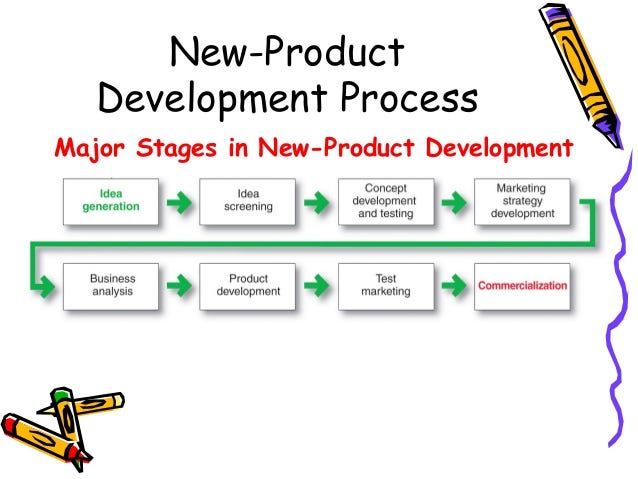 New-Product Development Process

Major Stages in New-Product Development

Idea generation

Idea screening

Concept development and testing

Marketing strategy development

Business analysis

Product development

Test marketing

Commercialization